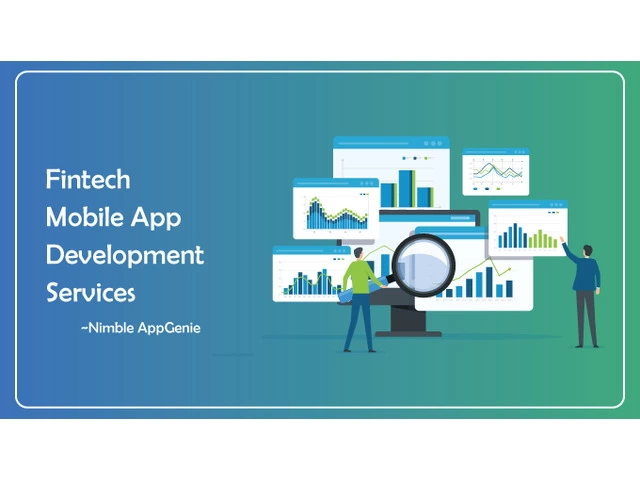 Fintech
Mobile App
Development
Services

~Nimble AppGenie